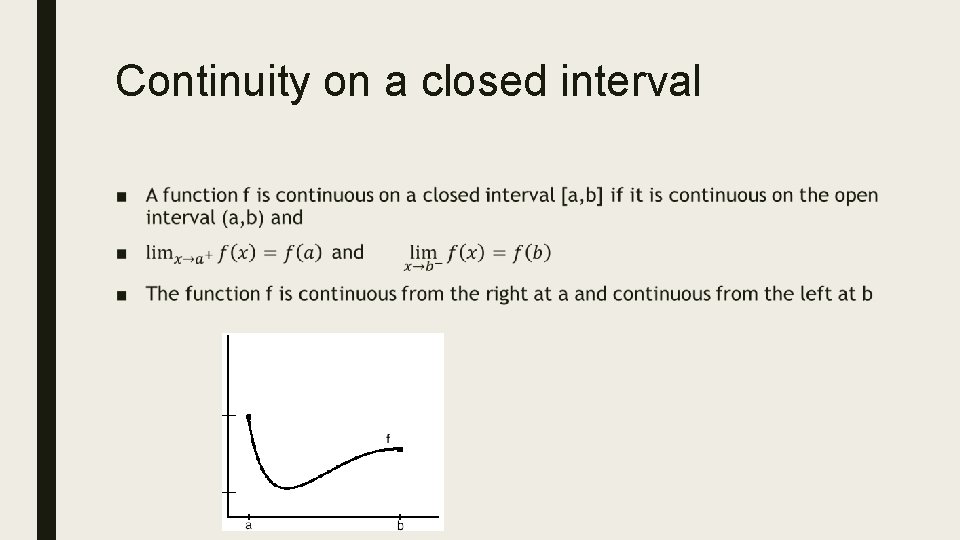 Continuity on a closed interval

■ A function f is continuous on a closed interval [a,b] if it is continuous on the open interval (a,b) and

■ $\lim_{x \to a^+} f(x) = f(a)$ and $\lim_{x \to b^-} f(x) = f(b)$

■ The function f is continuous from the right at a and continuous from the left at b

f

a

b